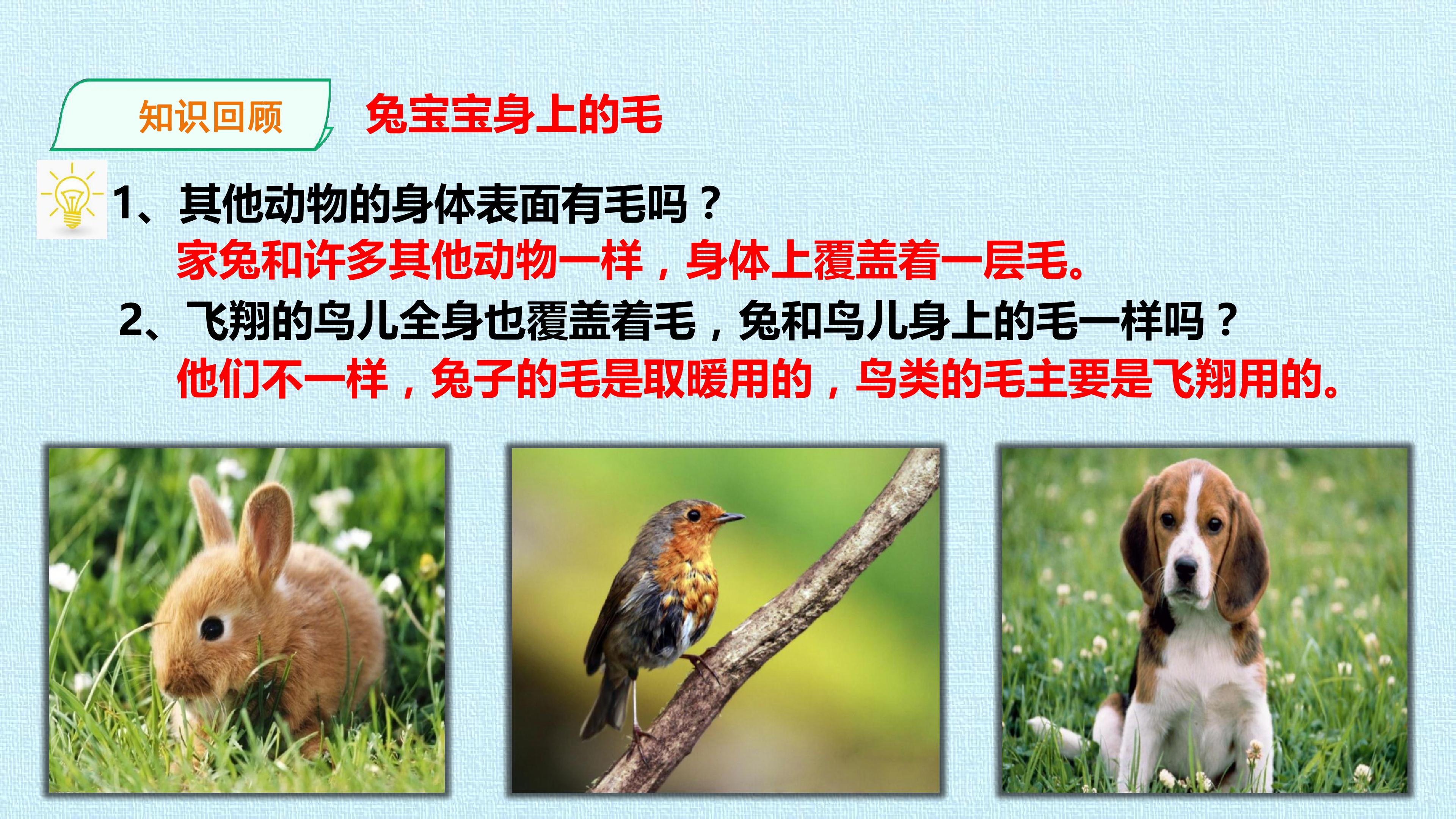 知识回顾

兔宝宝身上的毛

1、其他动物的身体表面有毛吗？

家兔和许多其他动物一样，身体上覆盖着一层毛。

2、飞翔的鸟儿全身也覆盖着毛，兔和鸟儿身上的毛一样吗？

他们不一样，兔子的毛是取暖用的，鸟类的毛主要是飞翔用的。